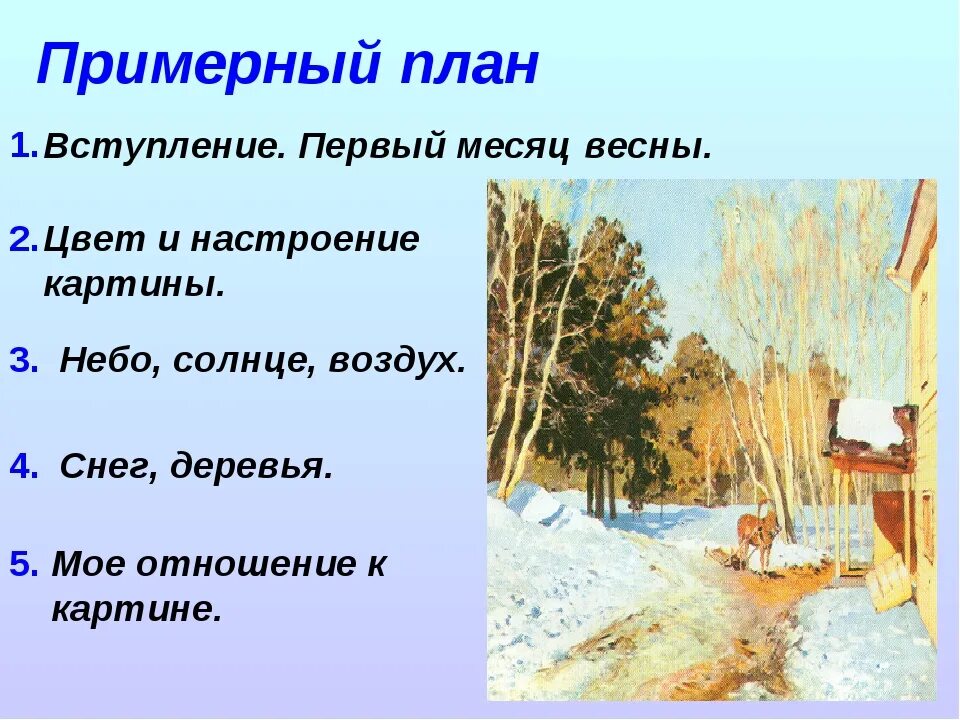 Примерный план

1. Вступление. Первый месяц весны.

2. Цвет и настроение картины.

3. Небо, солнце, воздух.

4. Снег, деревья.

5. Мое отношение к картине.